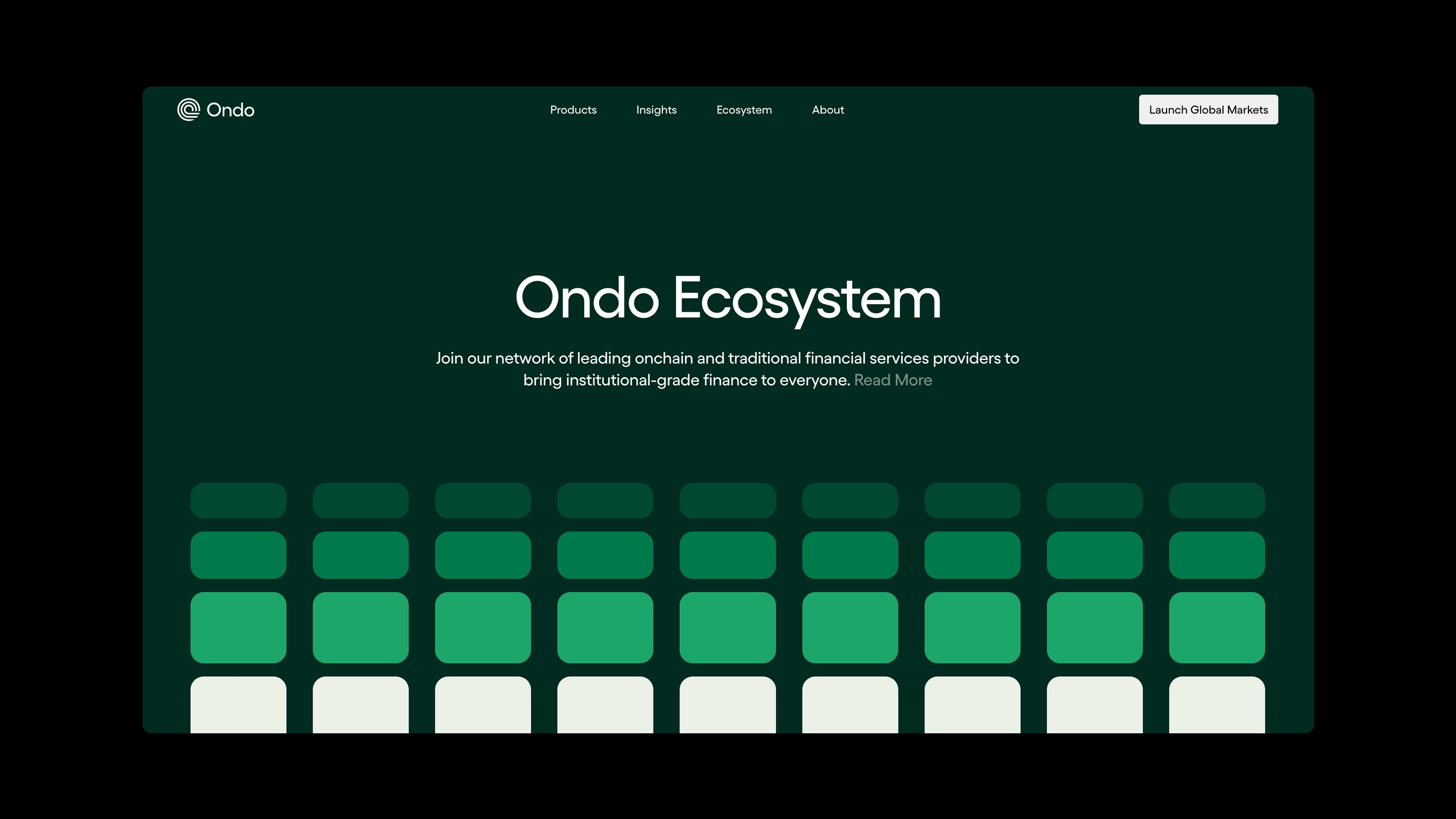 Ondo

Products Insights Ecosystem About

Launch Global Markets

Ondo Ecosystem

Join our network of leading onchain and traditional financial services providers to bring institutional-grade finance to everyone. Read More